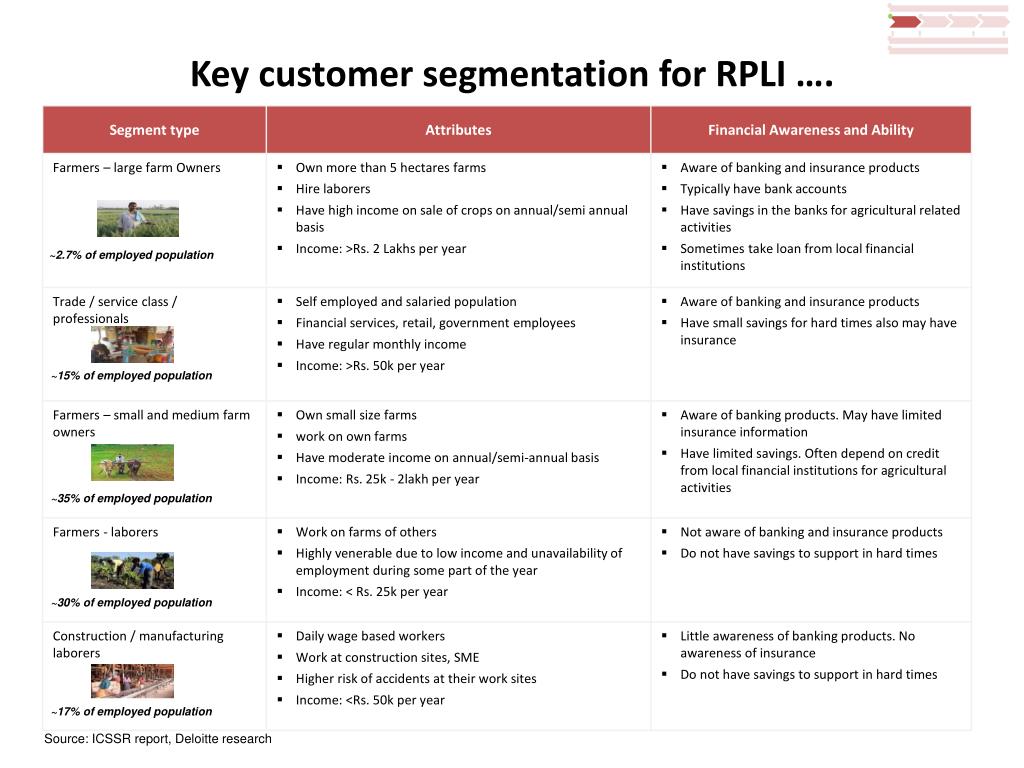 Key customer segmentation for RPLI ….

| Segment type | Attributes | Financial Awareness and Ability |
|---|---|---|
| Farmers – large farm Owners ~2.7% of employed population | ▪ Own more than 5 hectares farms ▪ Hire laborers ▪ Have high income on sale of crops on annual/semi annual basis ▪ Income: >Rs. 2 Lakhs per year | ▪ Aware of banking and insurance products ▪ Typically have bank accounts ▪ Have savings in the banks for agricultural related activities ▪ Sometimes take loan from local financial institutions |
| Trade / service class / professionals ~15% of employed population | ▪ Self employed and salaried population ▪ Financial services, retail, government employees ▪ Have regular monthly income ▪ Income: >Rs. 50k per year | ▪ Aware of banking and insurance products ▪ Have small savings for hard times also may have insurance |
| Farmers – small and medium farm owners ~35% of employed population | ▪ Own small size farms ▪ work on own farms ▪ Have moderate income on annual/semi-annual basis ▪ Income: Rs. 25k - 2lakh per year | ▪ Aware of banking products. May have limited insurance information ▪ Have limited savings. Often depend on credit from local financial institutions for agricultural activities |
| Farmers - laborers ~30% of employed population | ▪ Work on farms of others ▪ Highly venerable due to low income and unavailability of employment during some part of the year ▪ Income: < Rs. 25k per year | ▪ Not aware of banking and insurance products ▪ Do not have savings to support in hard times |
| Construction / manufacturing laborers ~17% of employed population | ▪ Daily wage based workers ▪ Work at construction sites, SME ▪ Higher risk of accidents at their work sites ▪ Income: <Rs. 50k per year | ▪ Little awareness of banking products. No awareness of insurance ▪ Do not have savings to support in hard times |

Source: ICSSR report, Deloitte research